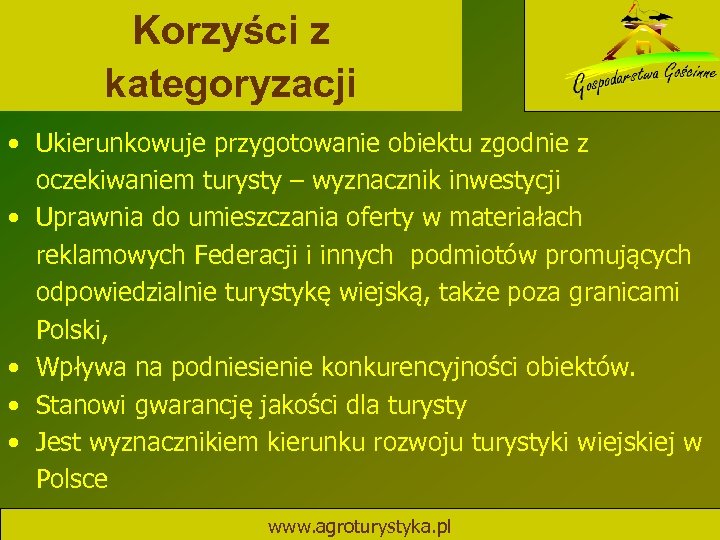 Korzyści z kategoryzacji

Gospodarstwa Gościnne

• Ukierunkowuje przygotowanie obiektu zgodnie z oczekiwaniem turysty – wyznacznik inwestycji
• Uprawnia do umieszczania oferty w materiałach reklamowych Federacji i innych podmiotów promujących odpowiedzialnie turystykę wiejską, także poza granicami Polski,
• Wpływa na podniesienie konkurencyjności obiektów.
• Stanowi gwarancję jakości dla turysty
• Jest wyznacznikiem kierunku rozwoju turystyki wiejskiej w Polsce

www.agroturystyka.pl